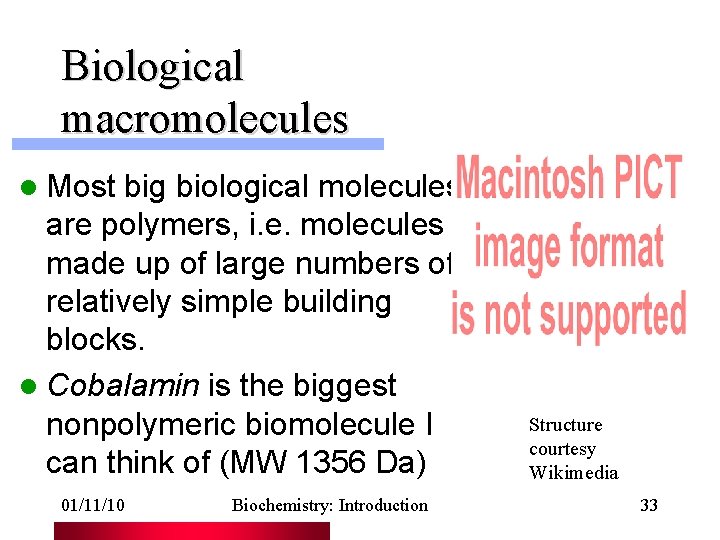 Biological macromolecules

• Most big biological molecules are polymers, i.e. molecules made up of large numbers of relatively simple building blocks.

• Cobalamin is the biggest nonpolymeric biomolecule I can think of (MW 1356 Da)

Macintosh PICT image format is not supported

Structure courtesy Wikimedia

01/11/10 Biochemistry: Introduction 33